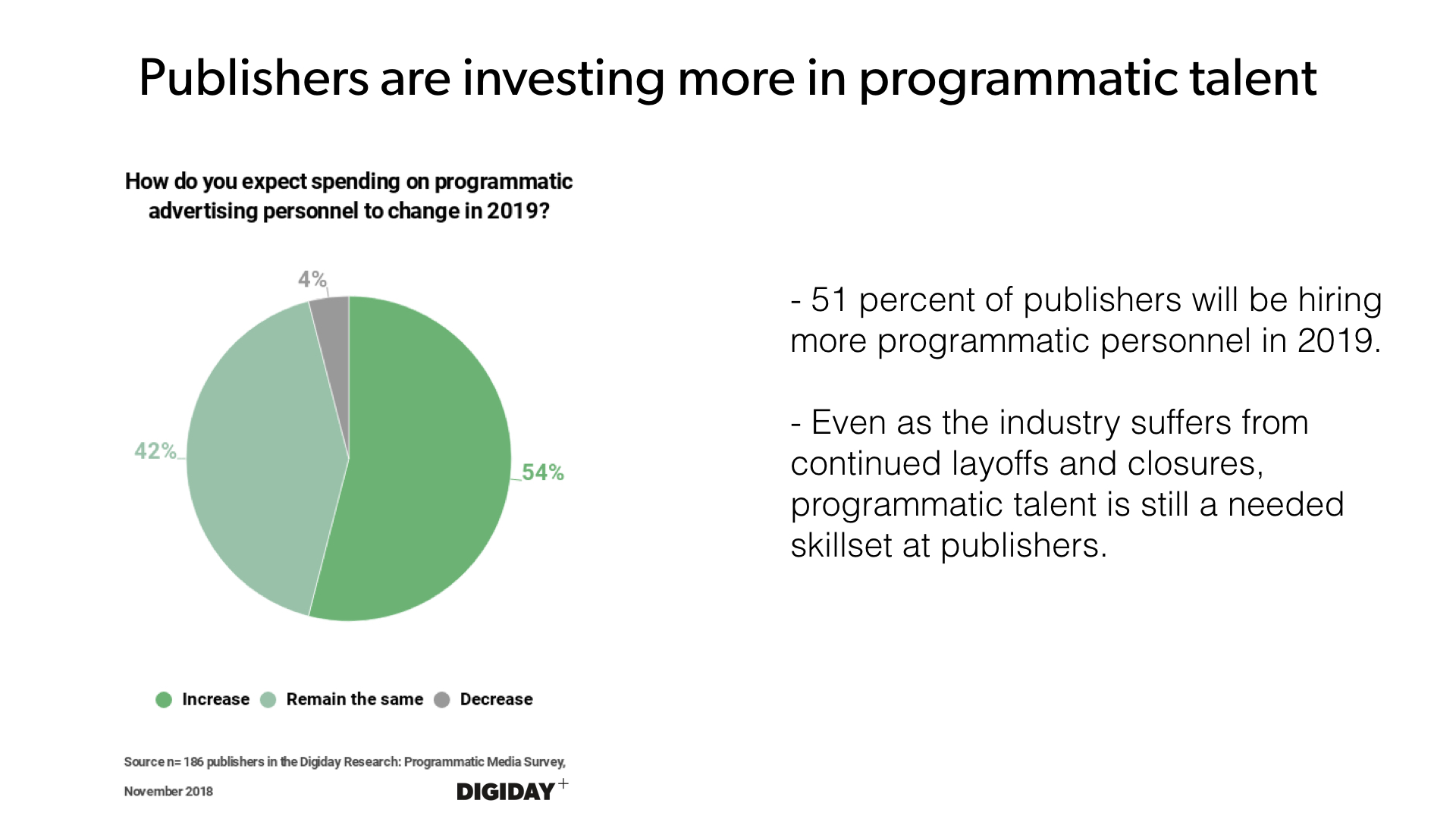 Publishers are investing more in programmatic talent

How do you expect spending on programmatic advertising personnel to change in 2019?

4%

42%

54%

Increase Remain the same Decrease

Source n= 186 publishers in the Digiday Research: Programmatic Media Survey, November 2018

DIGIDAY+

- 51 percent of publishers will be hiring more programmatic personnel in 2019.

- Even as the industry suffers from continued layoffs and closures, programmatic talent is still a needed skillset at publishers.